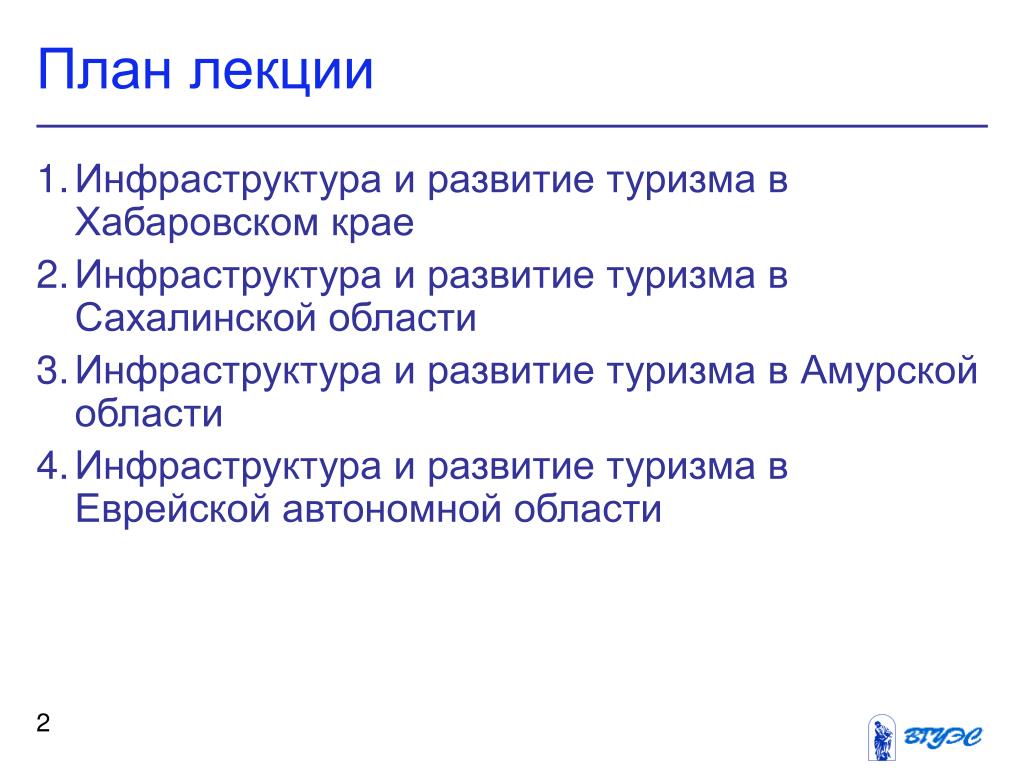 План лекции

1. Инфраструктура и развитие туризма в Хабаровском крае
2. Инфраструктура и развитие туризма в Сахалинской области
3. Инфраструктура и развитие туризма в Амурской области
4. Инфраструктура и развитие туризма в Еврейской автономной области

2

ВГУЭС